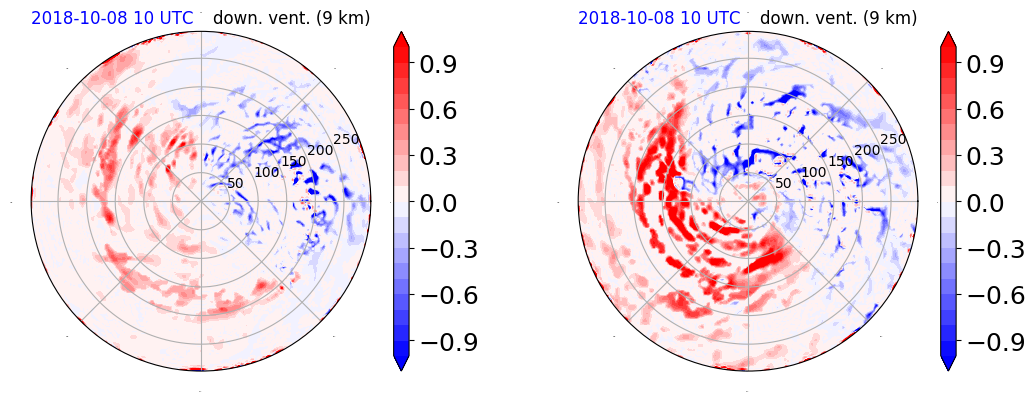 2018-10-08 10 UTC down. vent. (9 km)

50
100
150
200
250

0.9
0.6
0.3
0.0
−0.3
−0.6
−0.9

2018-10-08 10 UTC down. vent. (9 km)

50
100
150
200
250

0.9
0.6
0.3
0.0
−0.3
−0.6
−0.9